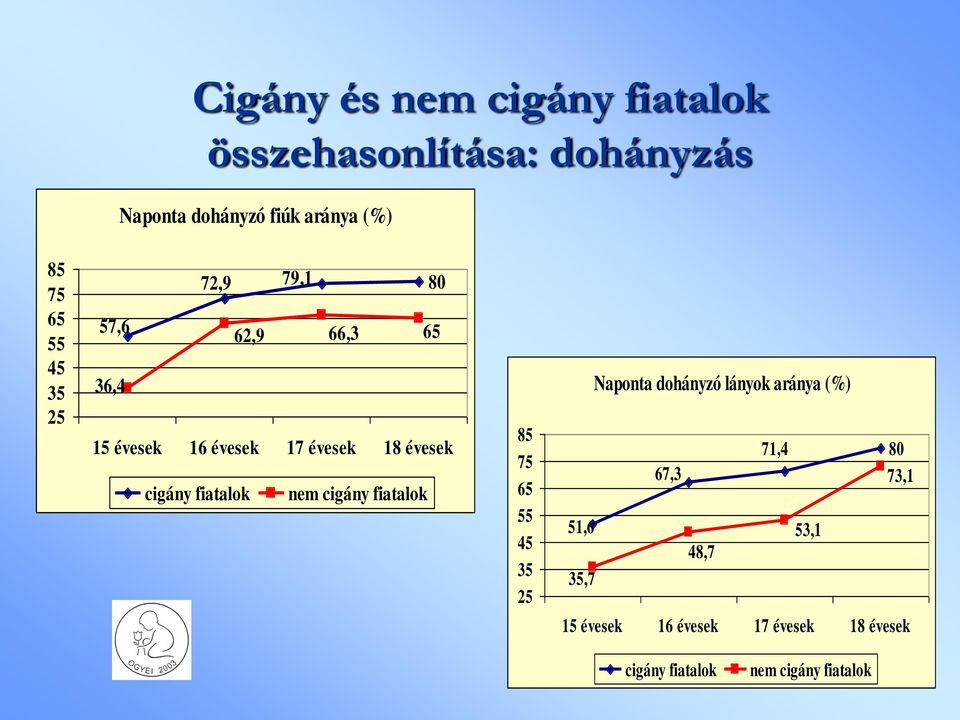 Cigány és nem cigány fiatalok összehasonlítása: dohányzás

Naponta dohányzó fiúk aránya (%)

85
75
65
55
45
35
25

57,6
72,9
79,1
80
36,4
62,9
66,3
65

15 évesek
16 évesek
17 évesek
18 évesek

cigány fiatalok
nem cigány fiatalok

Naponta dohányzó lányok aránya (%)

85
75
65
55
45
35
25

51,6
67,3
71,4
80
35,7
48,7
53,1
73,1

15 évesek
16 évesek
17 évesek
18 évesek

cigány fiatalok
nem cigány fiatalok

OGYEI 2003